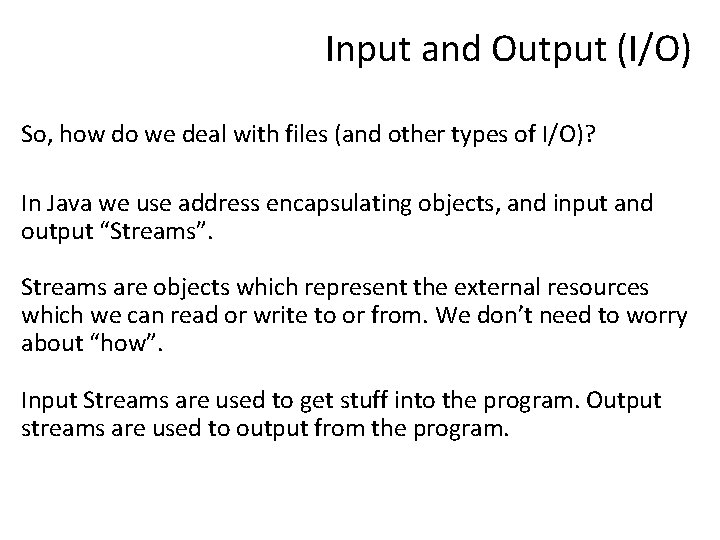 Input and Output (I/O)

So, how do we deal with files (and other types of I/O)?

In Java we use address encapsulating objects, and input and output “Streams”.

Streams are objects which represent the external resources which we can read or write to or from. We don’t need to worry about “how”.

Input Streams are used to get stuff into the program. Output streams are used to output from the program.